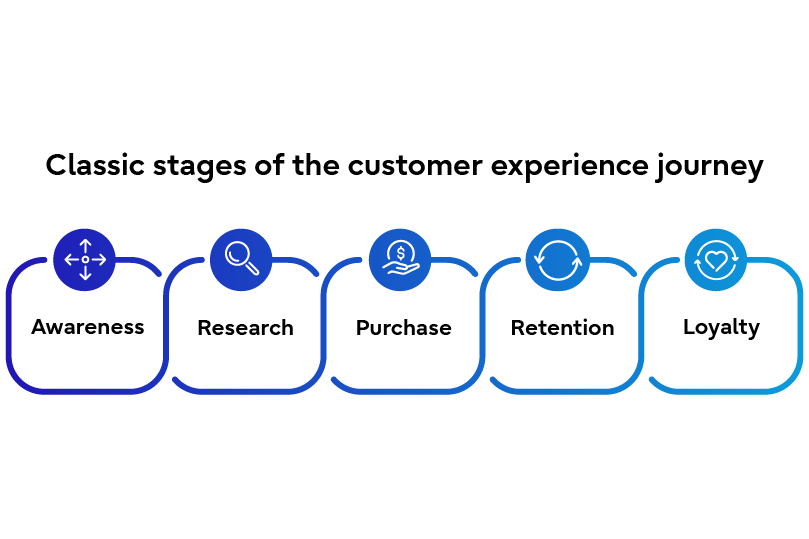 Classic stages of the customer experience journey

Awareness

Research

Purchase

Retention

Loyalty